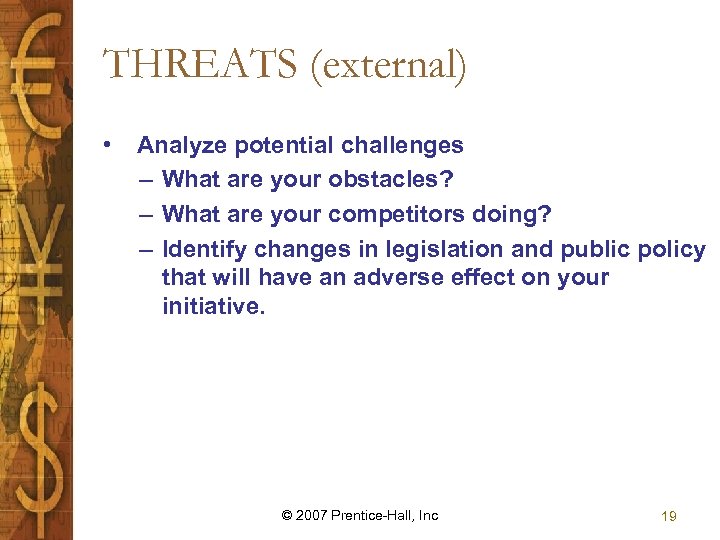 THREATS (external)

• Analyze potential challenges
– What are your obstacles?
– What are your competitors doing?
– Identify changes in legislation and public policy that will have an adverse effect on your initiative.

© 2007 Prentice-Hall, Inc

19